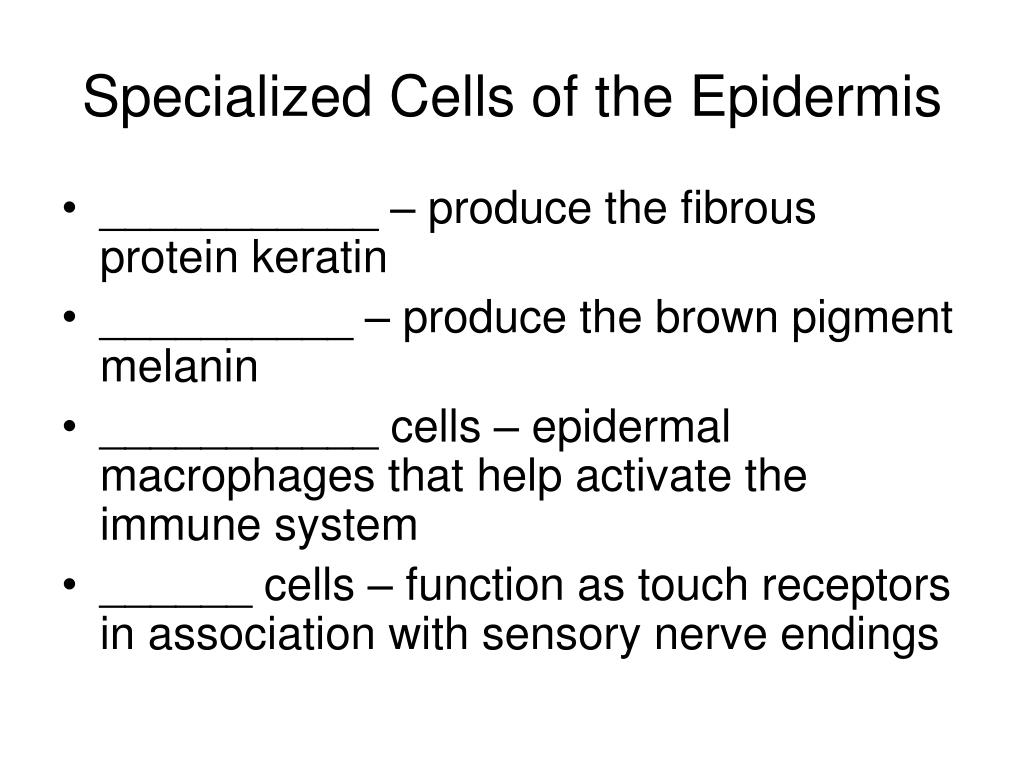 Specialized Cells of the Epidermis

• ___________ – produce the fibrous protein keratin
• __________ – produce the brown pigment melanin
• ___________ cells – epidermal macrophages that help activate the immune system
• ______ cells – function as touch receptors in association with sensory nerve endings